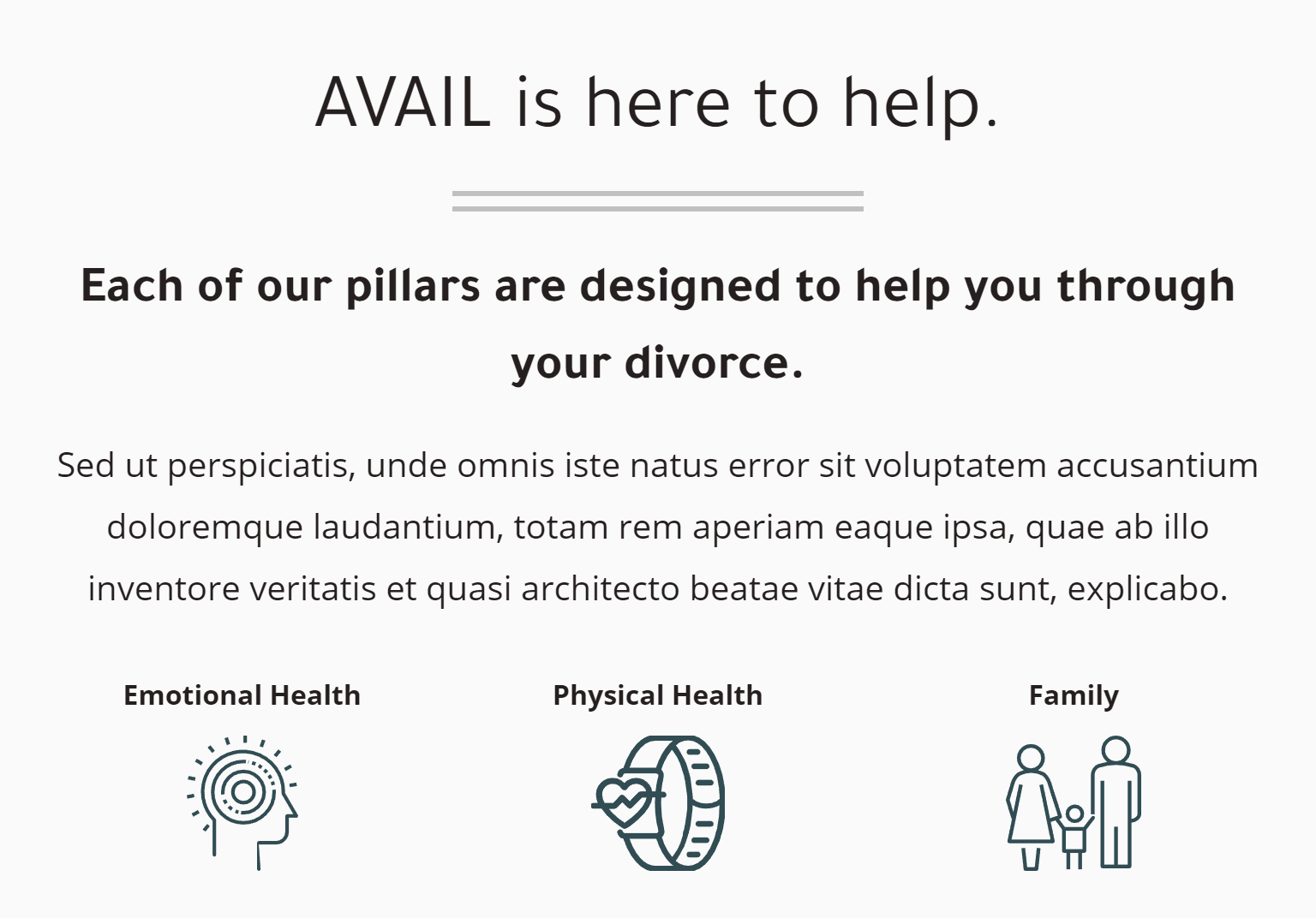 AVAIL is here to help.

Each of our pillars are designed to help you through your divorce.

Sed ut perspiciatis, unde omnis iste natus error sit voluptatem accusantium doloremque laudantium, totam rem aperiam eaque ipsa, quae ab illo inventore veritatis et quasi architecto beatae vitae dicta sunt, explicabo.

Emotional Health

Physical Health

Family